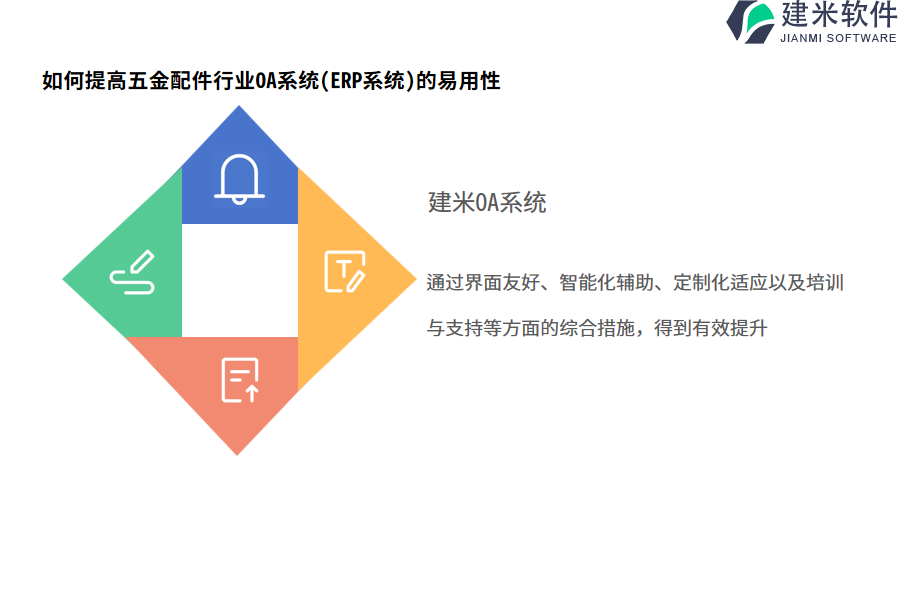 建米软件
JIANMI SOFTWARE

如何提高五金配件行业OA系统(ERP系统)的易用性

建米OA系统

通过界面友好、智能化辅助、定制化适应以及培训与支持等方面的综合措施，得到有效提升